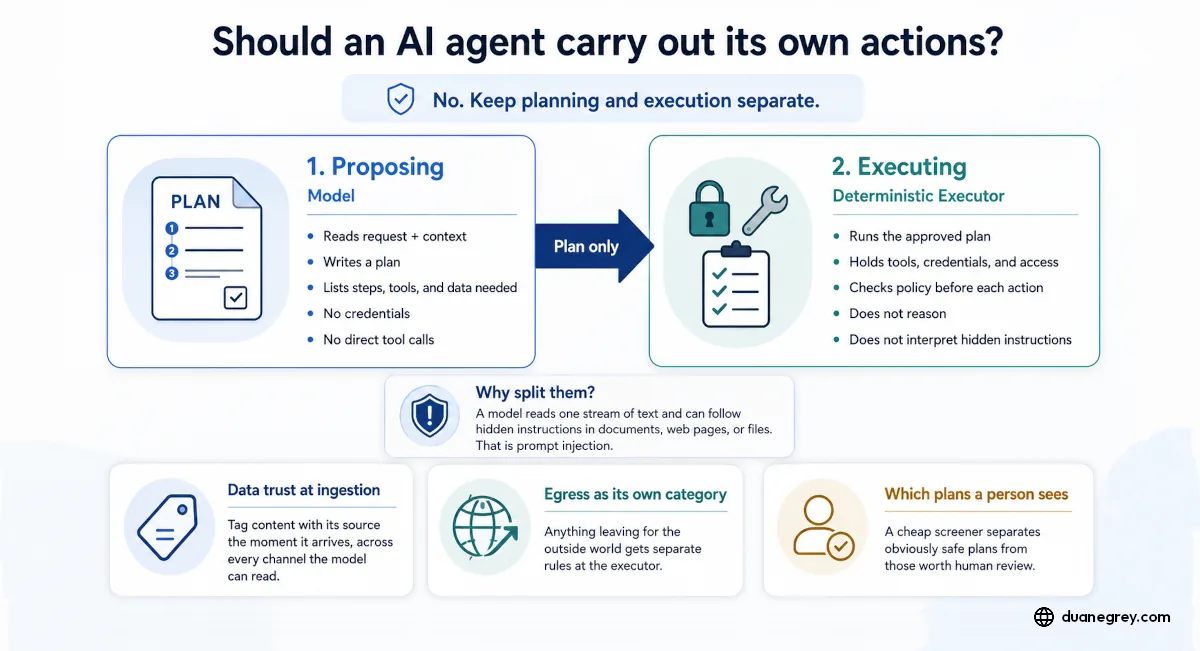 Should an AI agent carry out its own actions?

No. Keep planning and execution separate.

PLAN
1
2
3

1. Proposing
Model

- Reads request + context
- Writes a plan
- Lists steps, tools, and data needed
- No credentials
- No direct tool calls

Plan only

2. Executing
Deterministic Executor

- Runs the approved plan
- Holds tools, credentials, and access
- Checks policy before each action
- Does not reason
- Does not interpret hidden instructions

Why split them?
A model reads one stream of text and can follow hidden instructions in documents, web pages, or files. That is prompt injection.

Data trust at ingestion
Tag content with its source the moment it arrives, across every channel the model can read.

Egress as its own category
Anything leaving for the outside world gets separate rules at the executor.

Which plans a person sees
A cheap screener separates obviously safe plans from those worth human review.

duanegrey.com